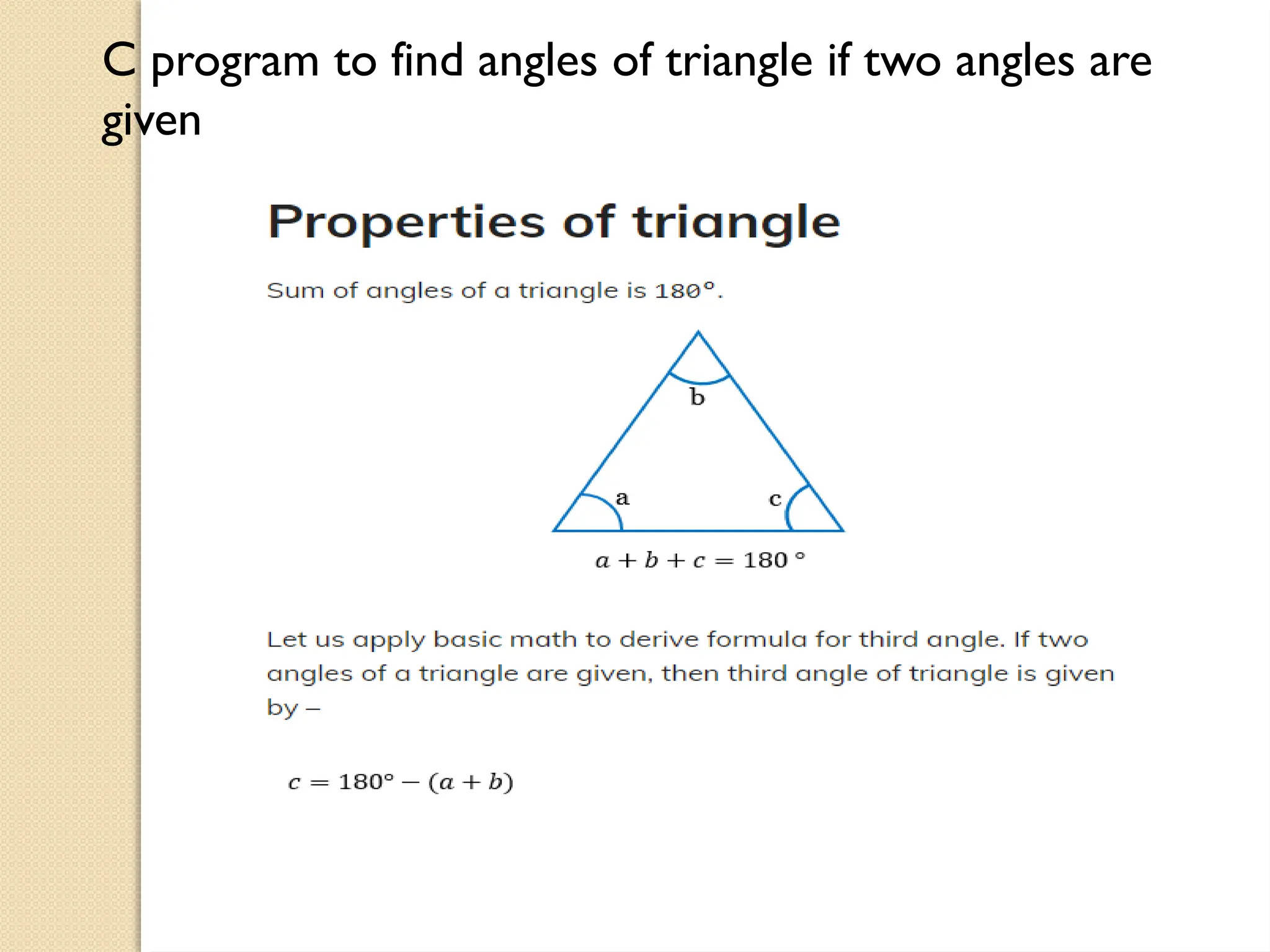 C program to find angles of triangle if two angles are given

Properties of triangle

Sum of angles of a triangle is 180°.

b

a

c

$a + b + c = 180°$

Let us apply basic math to derive formula for third angle. If two angles of a triangle are given, then third angle of triangle is given by –

$c = 180° - (a + b)$